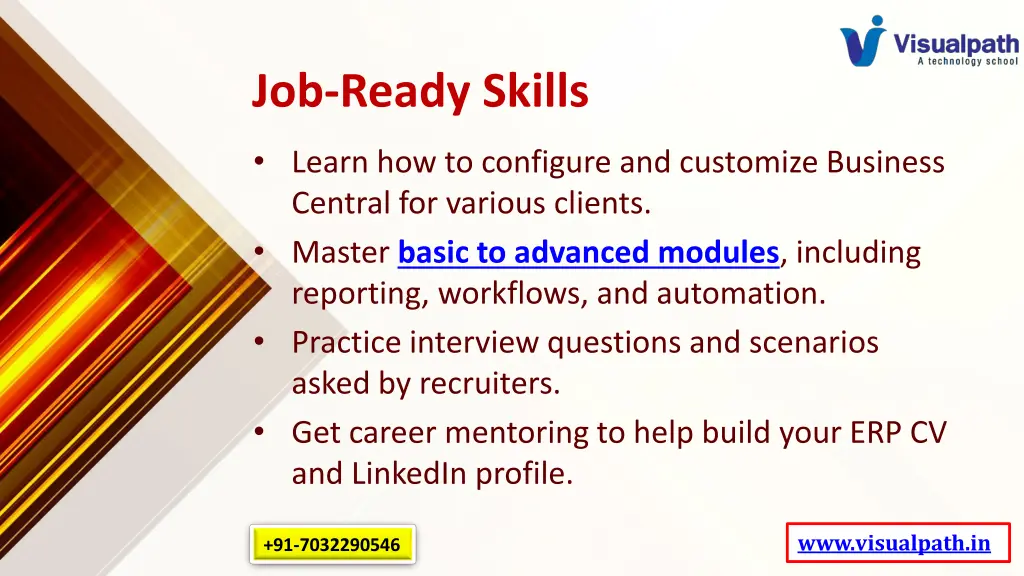 Visualpath
A technology school

Job-Ready Skills

• Learn how to configure and customize Business Central for various clients.
• Master basic to advanced modules, including reporting, workflows, and automation.
• Practice interview questions and scenarios asked by recruiters.
• Get career mentoring to help build your ERP CV and LinkedIn profile.

+91-7032290546

www.visualpath.in